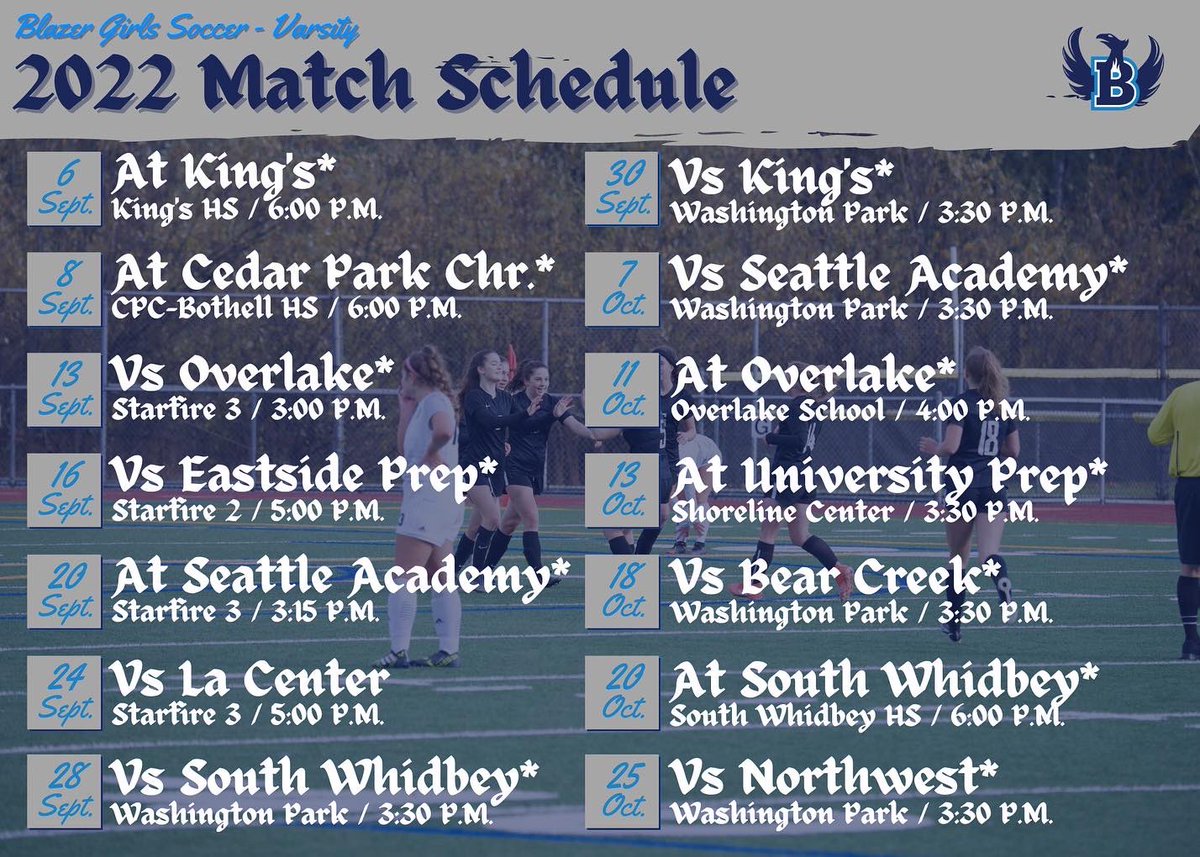 Blazer Girls Soccer - Varsity
2022 Match Schedule

B

6 Sept. At King's*
King's HS / 6:00 P.M.

8 Sept. At Cedar Park Chr.*
CPC-Bothell HS / 6:00 P.M.

13 Sept. Vs Overlake*
Starfire 3 / 3:00 P.M.

16 Sept. Vs Eastside Prep*
Starfire 2 / 5:00 P.M.

20 Sept. At Seattle Academy*
Starfire 3 / 3:15 P.M.

24 Sept. Vs La Center
Starfire 3 / 5:00 P.M.

28 Sept. Vs South Whidbey*
Washington Park / 3:30 P.M.

30 Sept. Vs King's*
Washington Park / 3:30 P.M.

7 Oct. Vs Seattle Academy*
Washington Park / 3:30 P.M.

11 Oct. At Overlake*
Overlake School / 4:00 P.M.

13 Oct. At University Prep*
Shoreline Center / 3:30 P.M.

18 Oct. Vs Bear Creek*
Washington Park / 3:30 P.M.

20 Oct. At South Whidbey*
South Whidbey HS / 6:00 P.M.

25 Oct. Vs Northwest*
Washington Park / 3:30 P.M.